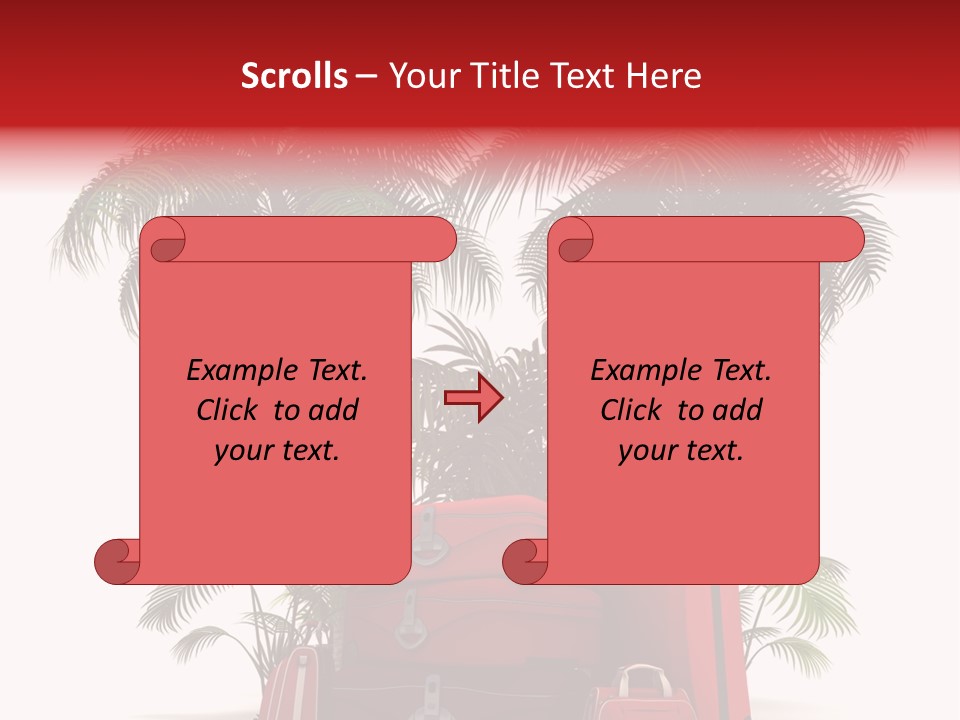 Scrolls – Your Title Text Here

Example Text. Click to add your text.

Example Text. Click to add your text.